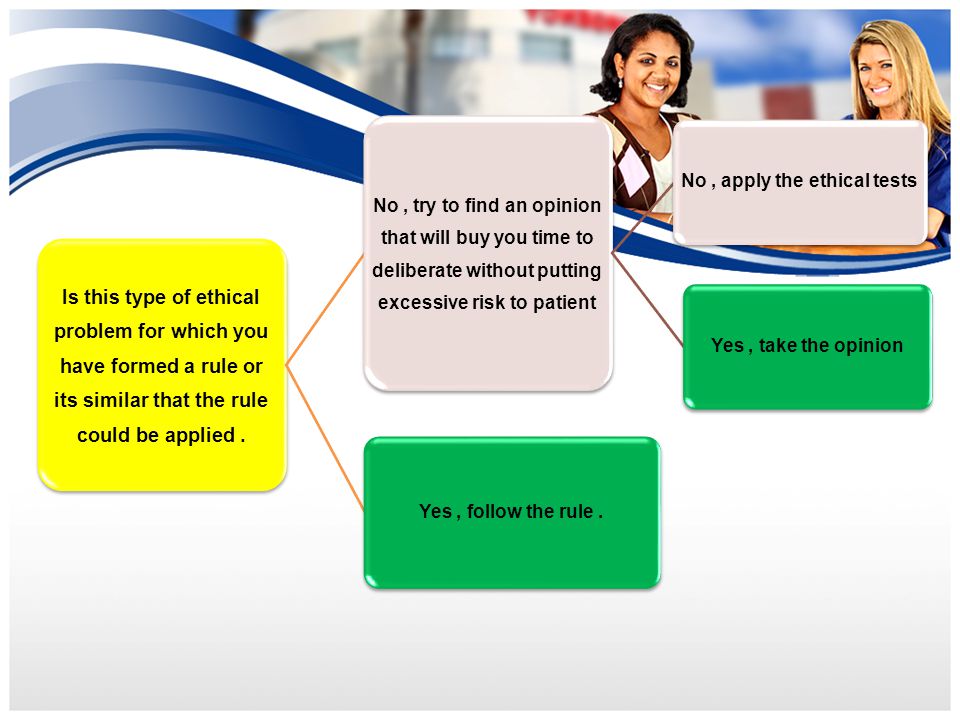 Is this type of ethical problem for which you have formed a rule or its similar that the rule could be applied .

No , try to find an opinion that will buy you time to deliberate without putting excessive risk to patient

No , apply the ethical tests

Yes , take the opinion

Yes , follow the rule .